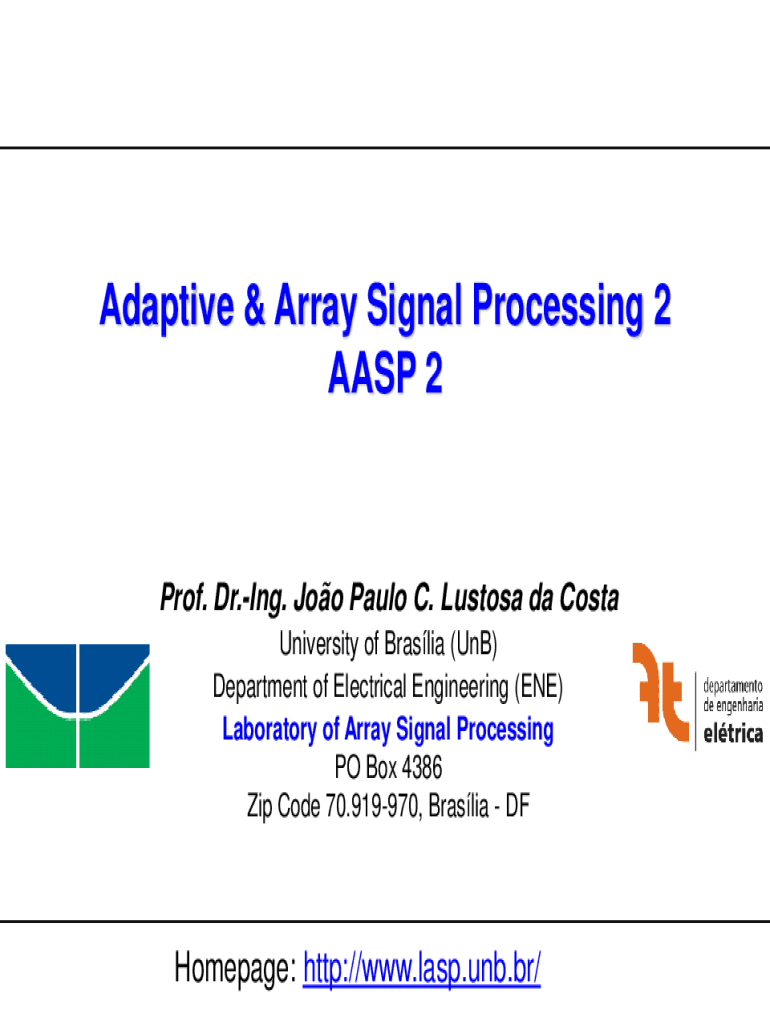 Adaptive & Array Signal Processing 2
AASP 2

Prof. Dr.-Ing. João Paulo C. Lustosa da Costa
University of Brasília (UnB)
Department of Electrical Engineering (ENE)
Laboratory of Array Signal Processing
PO Box 4386
Zip Code 70.919-970, Brasília - DF

departamento
de engenharia
elétrica

Homepage: http://www.lasp.unb.br/